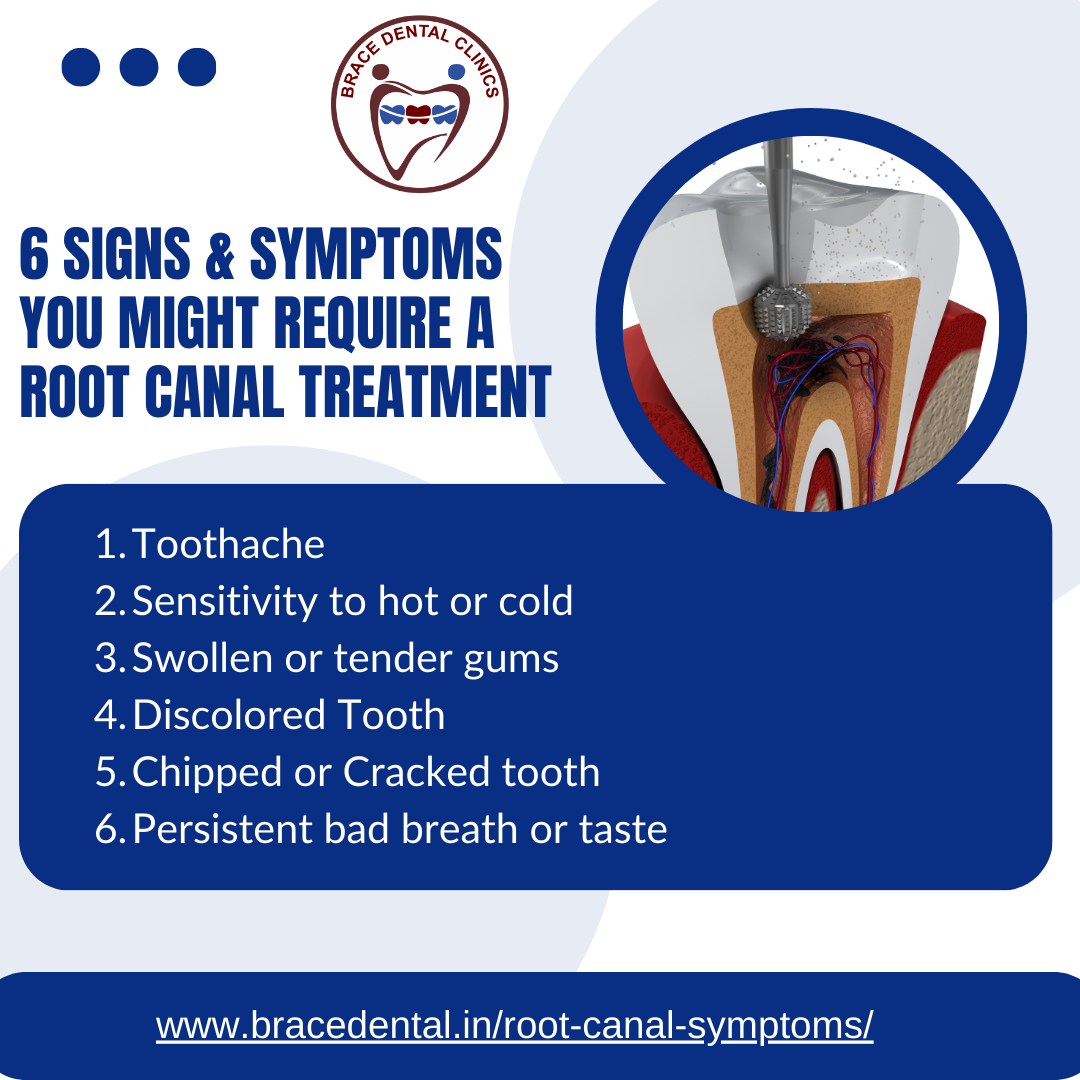 BRACE DENTAL CLINICS

6 SIGNS & SYMPTOMS YOU MIGHT REQUIRE A ROOT CANAL TREATMENT

1. Toothache
2. Sensitivity to hot or cold
3. Swollen or tender gums
4. Discolored Tooth
5. Chipped or Cracked tooth
6. Persistent bad breath or taste

www.bracedental.in/root-canal-symptoms/